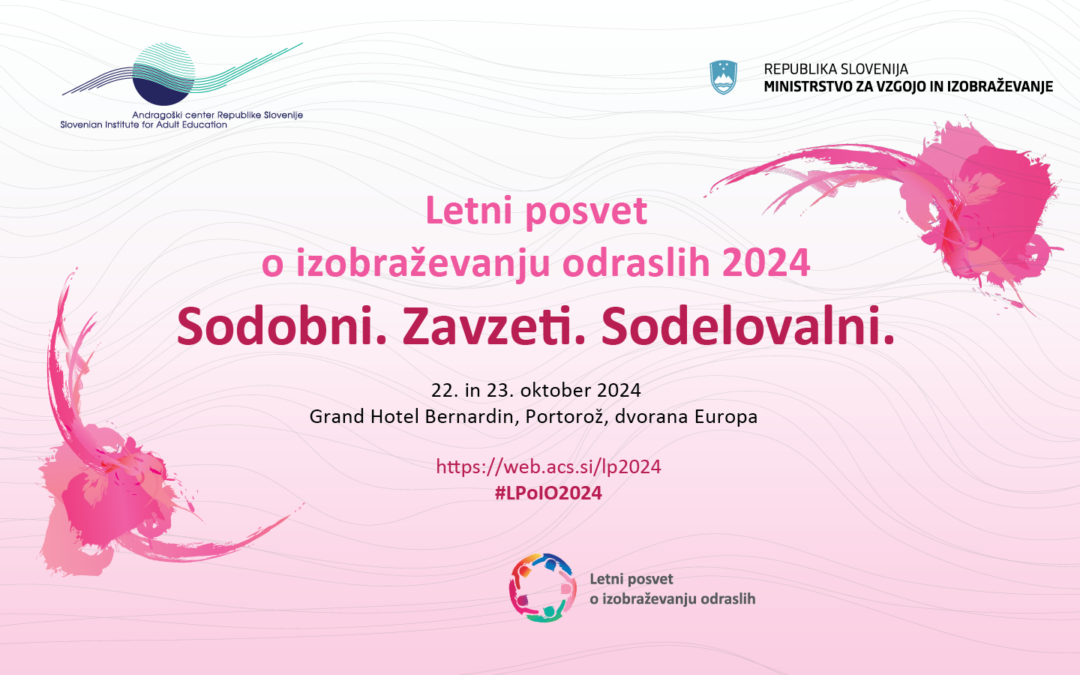 Andragoški center Republike Slovenije
Slovenian Institute for Adult Education

REPUBLIKA SLOVENIJA
MINISTRSTVO ZA VZGOJO IN IZOBRAŽEVANJE

Letni posvet
o izobraževanju odraslih 2024

Sodobni. Zavzeti. Sodelovalni.

22. in 23. oktober 2024
Grand Hotel Bernardin, Portorož, dvorana Europa

https://web.acs.si/lp2024
#LPoIO2024

Letni posvet
o izobraževanju odraslih